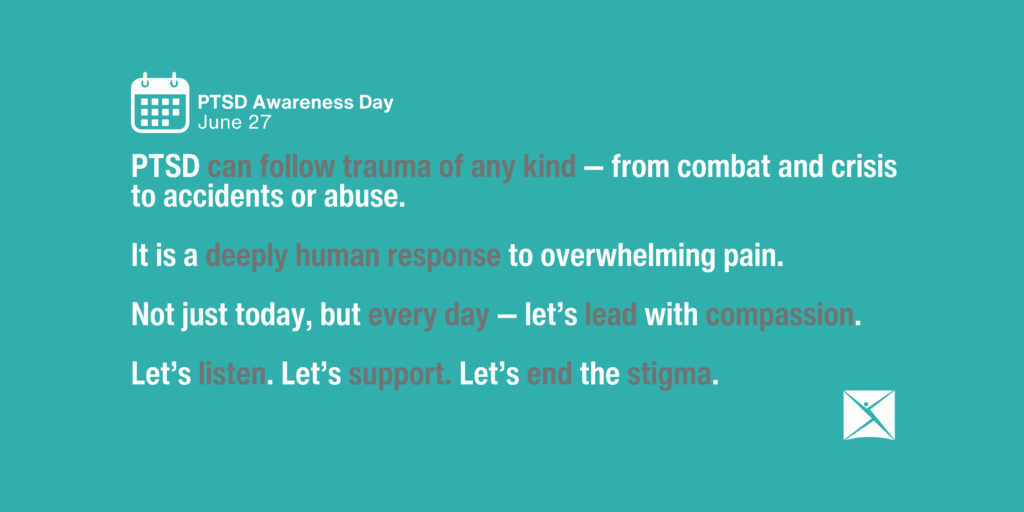 PTSD Awareness Day
June 27

PTSD can follow trauma of any kind — from combat and crisis to accidents or abuse.

It is a deeply human response to overwhelming pain.

Not just today, but every day — let's lead with compassion.

Let's listen. Let's support. Let's end the stigma.